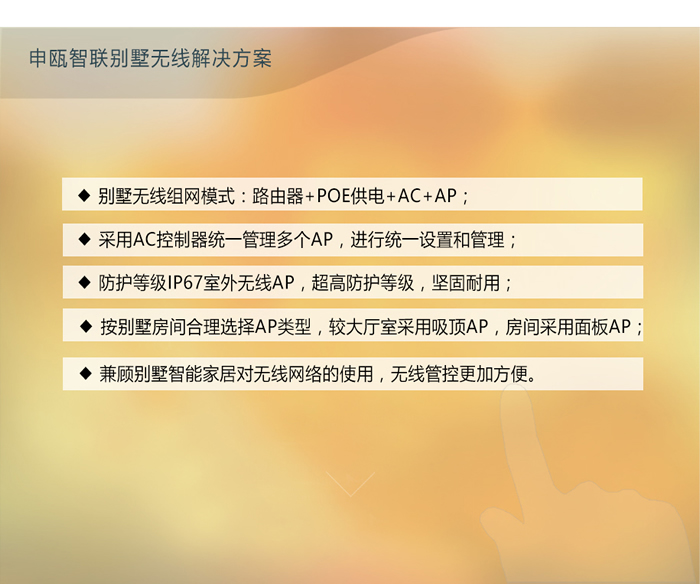 申瓯智联别墅无线解决方案

◆ 别墅无线组网模式：路由器+POE供电+AC+AP；

◆ 采用AC控制器统一管理多个AP，进行统一设置和管理；

◆ 防护等级IP67室外无线AP，超高防护等级，坚固耐用；

◆ 按别墅房间合理选择AP类型，较大厅室采用吸顶AP，房间采用面板AP；

◆ 兼顾别墅智能家居对无线网络的使用，无线管控更加方便。